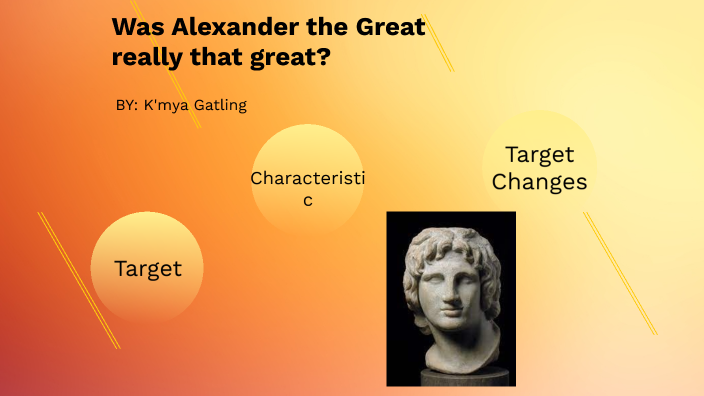 Was Alexander the Great really that great?

BY: K'mya Gatling

Characteristi c

Target Changes

Target